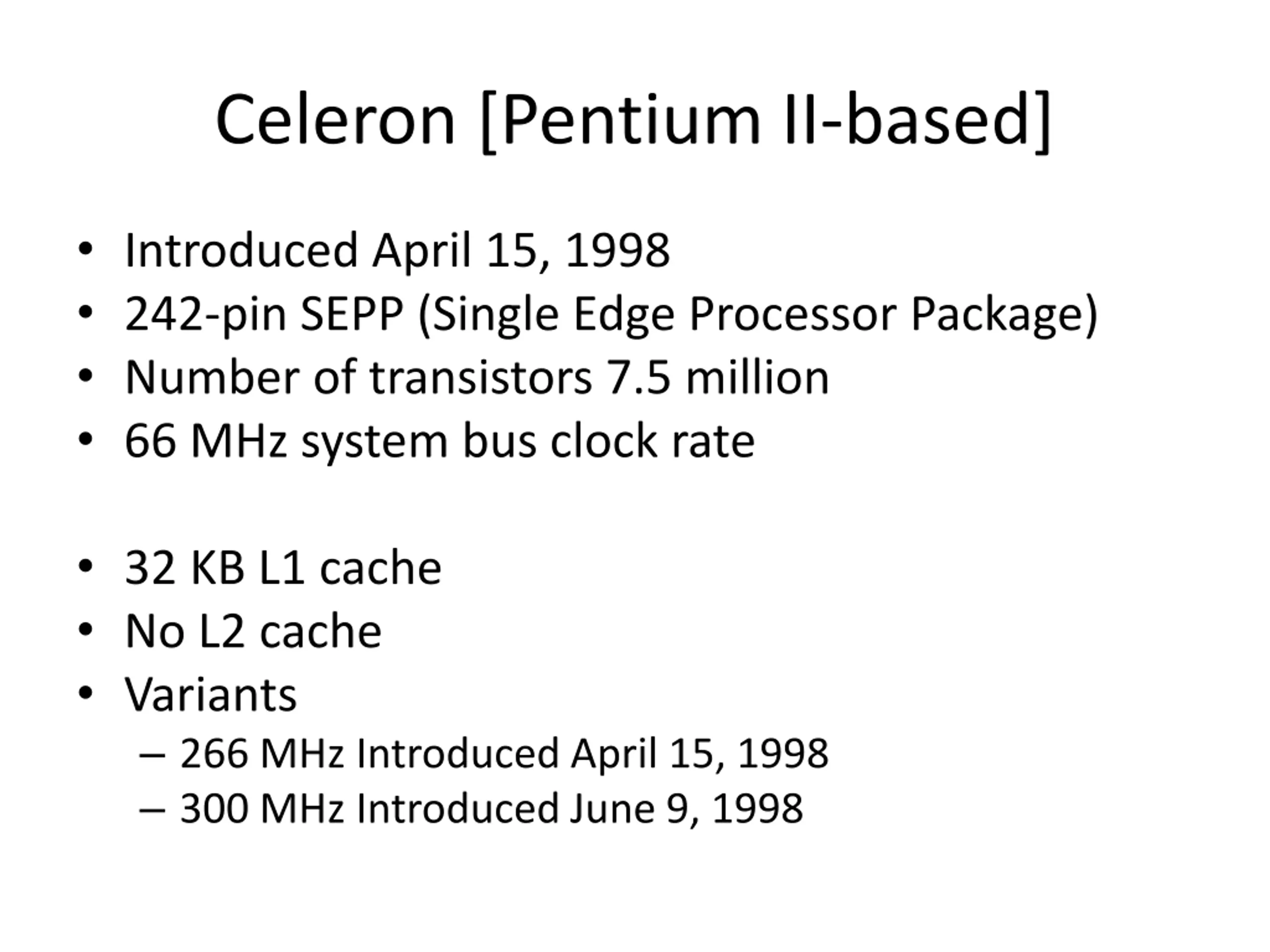 Celeron [Pentium II-based]

• Introduced April 15, 1998
• 242-pin SEPP (Single Edge Processor Package)
• Number of transistors 7.5 million
• 66 MHz system bus clock rate

• 32 KB L1 cache
• No L2 cache
• Variants
– 266 MHz Introduced April 15, 1998
– 300 MHz Introduced June 9, 1998